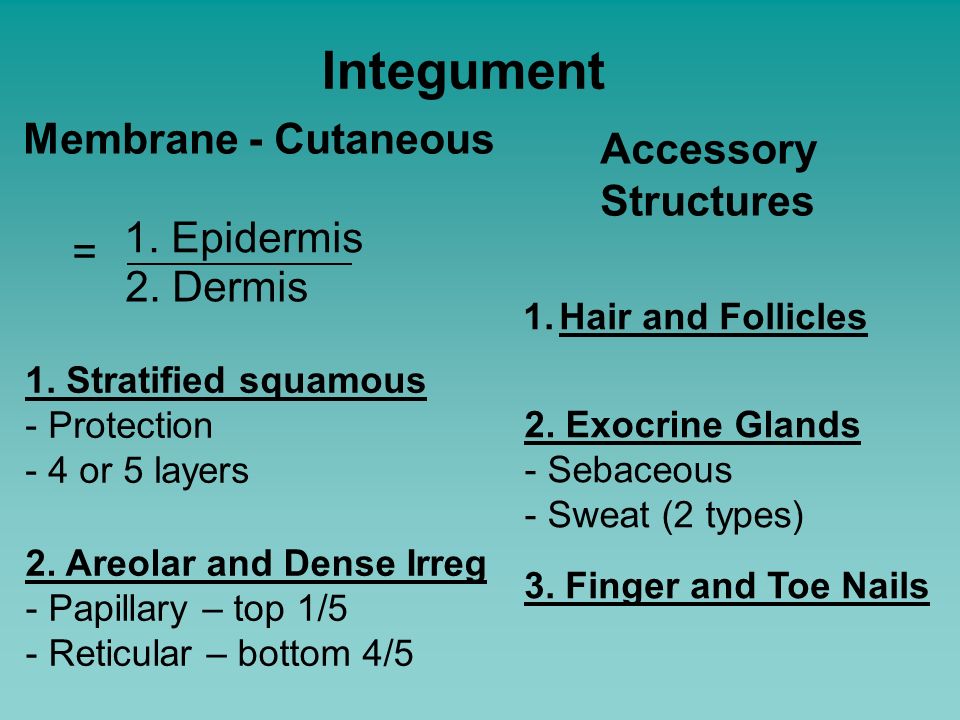 Integument

Membrane - Cutaneous

= 1. Epidermis
2. Dermis

1. Stratified squamous
- Protection
- 4 or 5 layers

2. Areolar and Dense Irreg
- Papillary – top 1/5
- Reticular – bottom 4/5

Accessory Structures

1. Hair and Follicles

2. Exocrine Glands
- Sebaceous
- Sweat (2 types)

3. Finger and Toe Nails